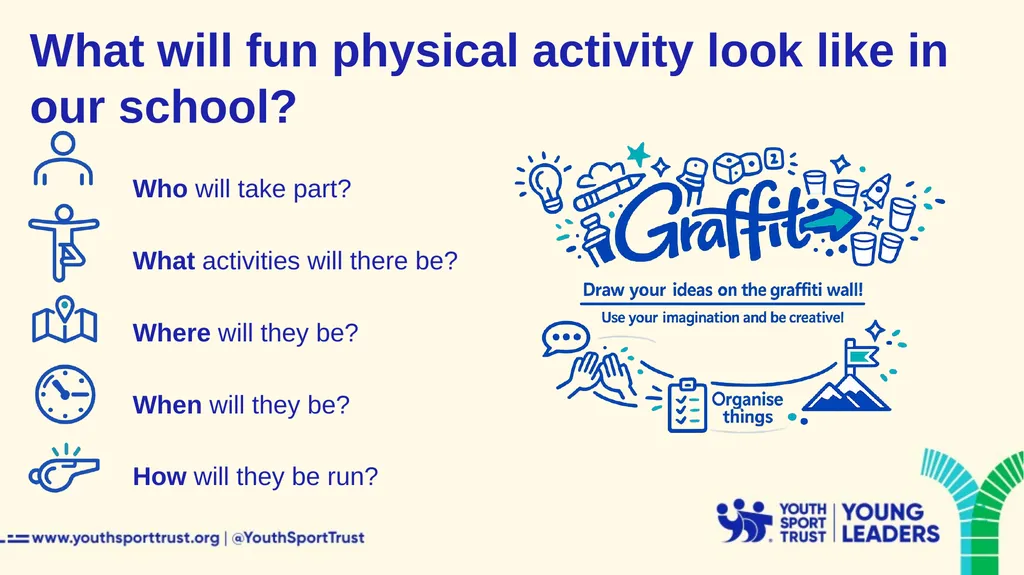 What will fun physical activity look like in our school?

Who will take part?

What activities will there be?

Where will they be?

When will they be?

How will they be run?

Graffiti

Draw your ideas on the graffiti wall!

Use your imagination and be creative!

Organise things

www.youthsporttrust.org | @YouthSportTrust

YOUTH SPORT TRUST | YOUNG LEADERS